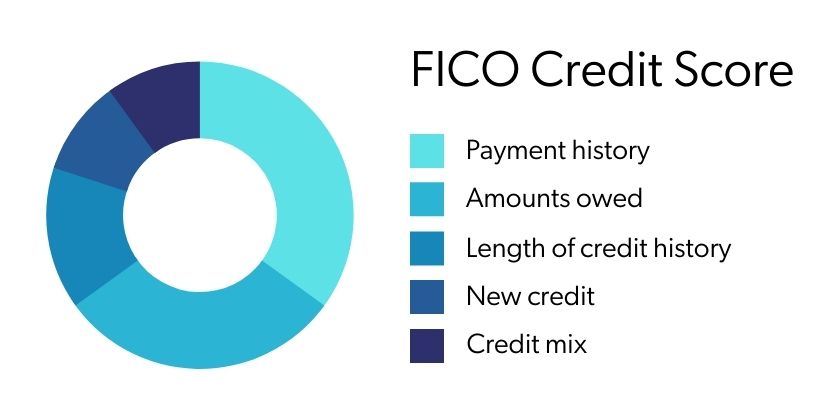 FICO Credit Score

Payment history

Amounts owed

Length of credit history

New credit

Credit mix